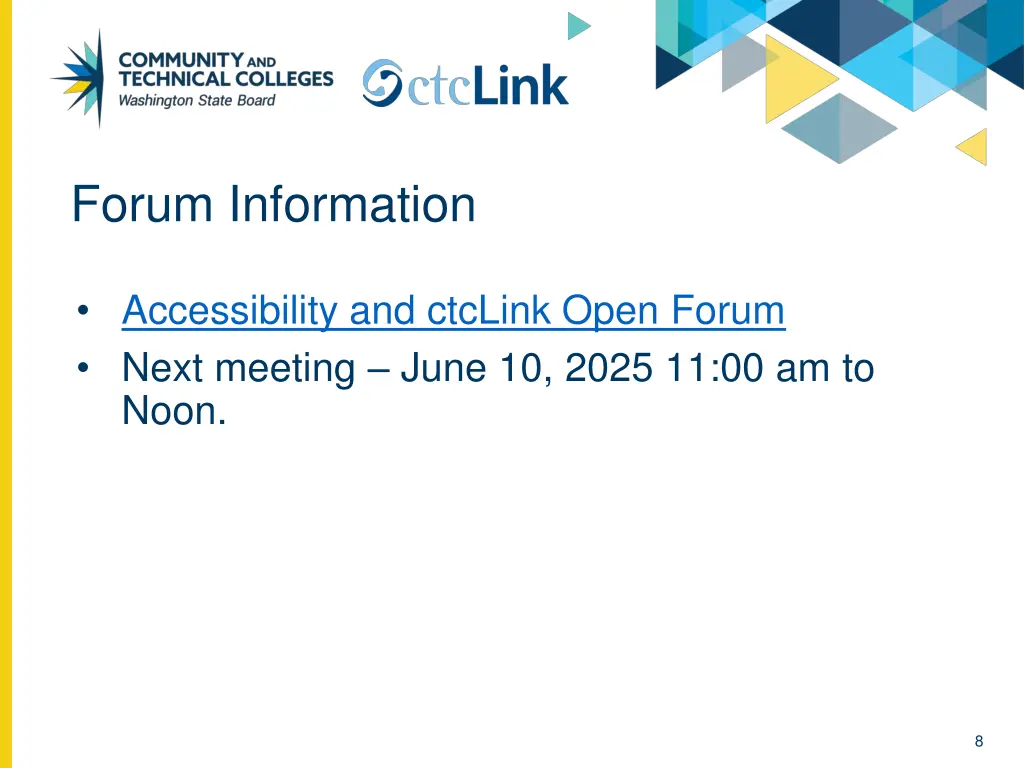 COMMUNITY AND TECHNICAL COLLEGES
Washington State Board

ctcLink

Forum Information

• Accessibility and ctcLink Open Forum
• Next meeting – June 10, 2025 11:00 am to Noon.

8